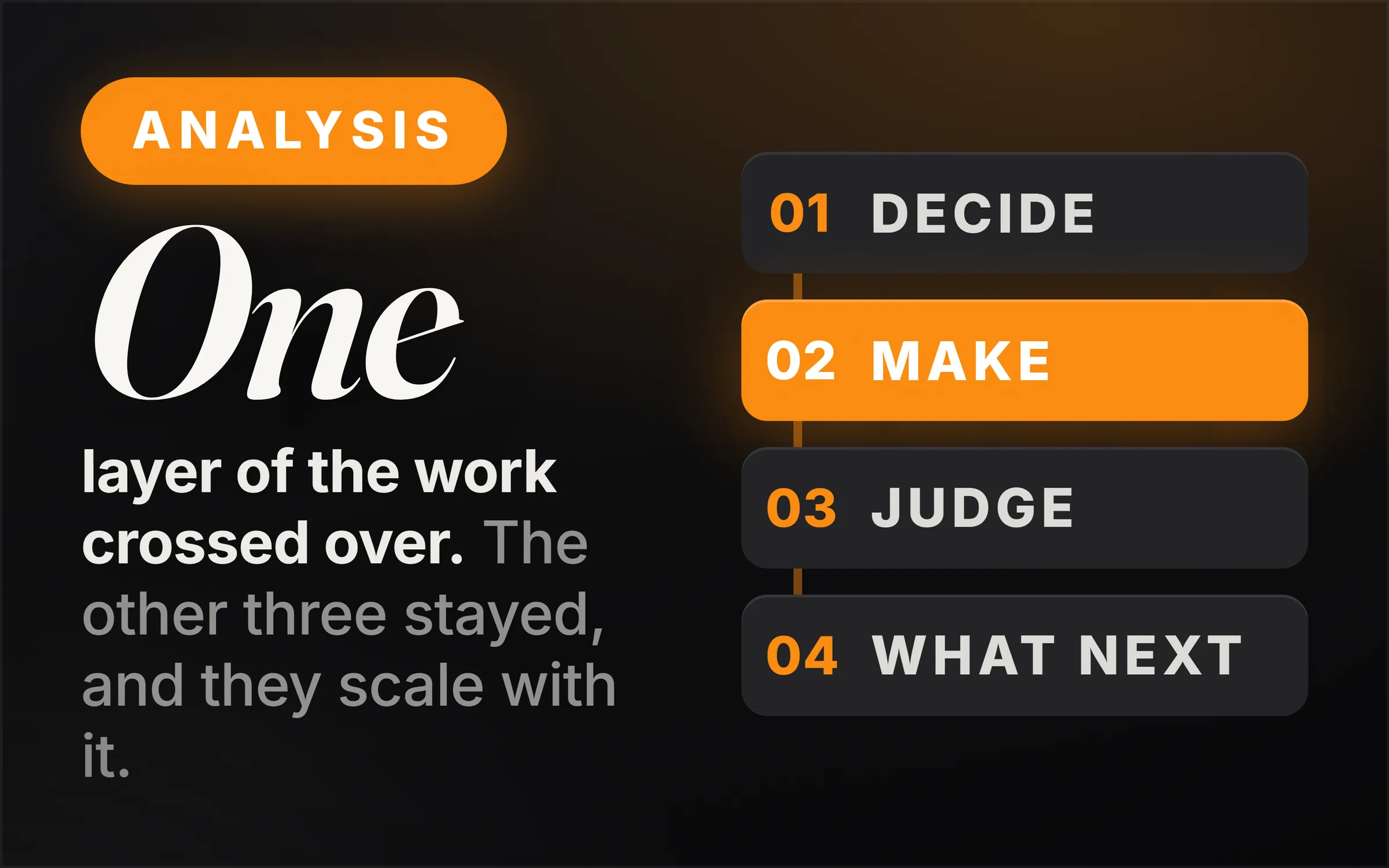 ANALYSIS

One

layer of the work crossed over. The other three stayed, and they scale with it.

01 DECIDE

02 MAKE

03 JUDGE

04 WHAT NEXT